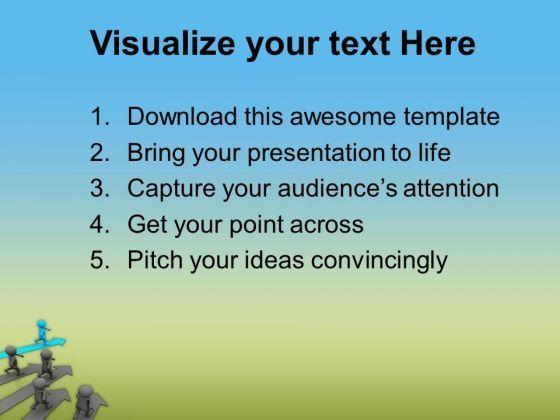 Visualize your text Here

1. Download this awesome template
2. Bring your presentation to life
3. Capture your audience's attention
4. Get your point across
5. Pitch your ideas convincingly